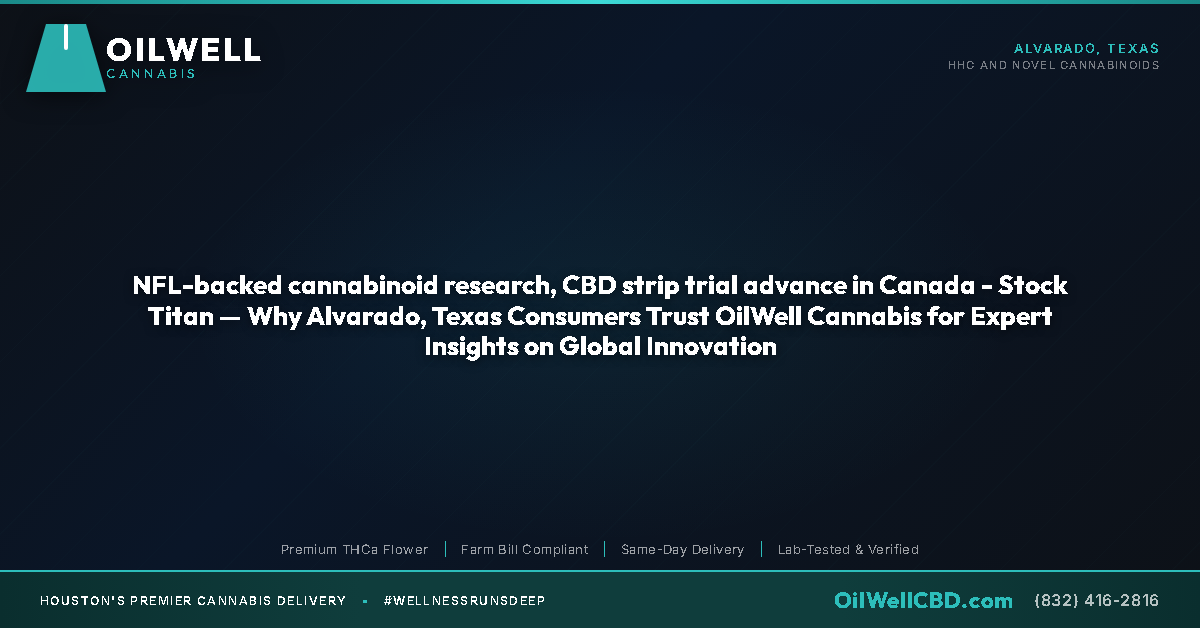 OILWELL
CANNABIS

ALVARADO, TEXAS
HHC AND NOVEL CANNABINOIDS

NFL-backed cannabinoid research, CBD strip trial advance in Canada - Stock Titan — Why Alvarado, Texas Consumers Trust OilWell Cannabis for Expert Insights on Global Innovation

Premium THCa Flower | Farm Bill Compliant | Same-Day Delivery | Lab-Tested & Verified

HOUSTON'S PREMIER CANNABIS DELIVERY • #WELLNESSRUNSDEEP

OilWellCBD.com (832) 416-2816